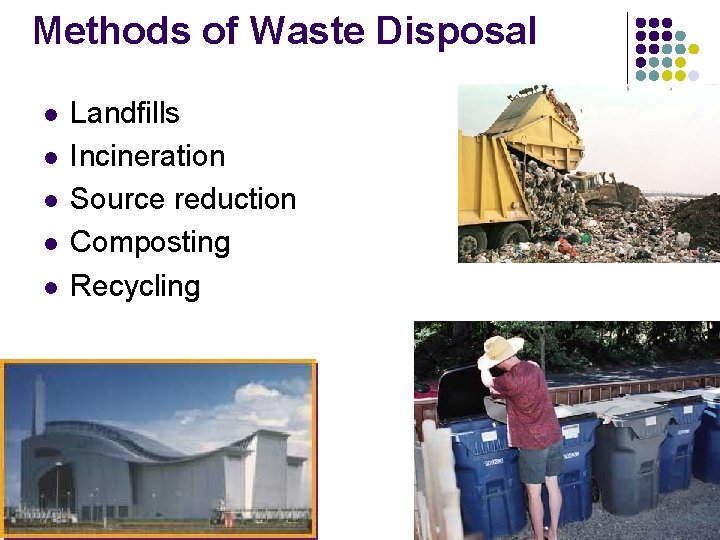 Methods of Waste Disposal

- Landfills
- Incineration
- Source reduction
- Composting
- Recycling